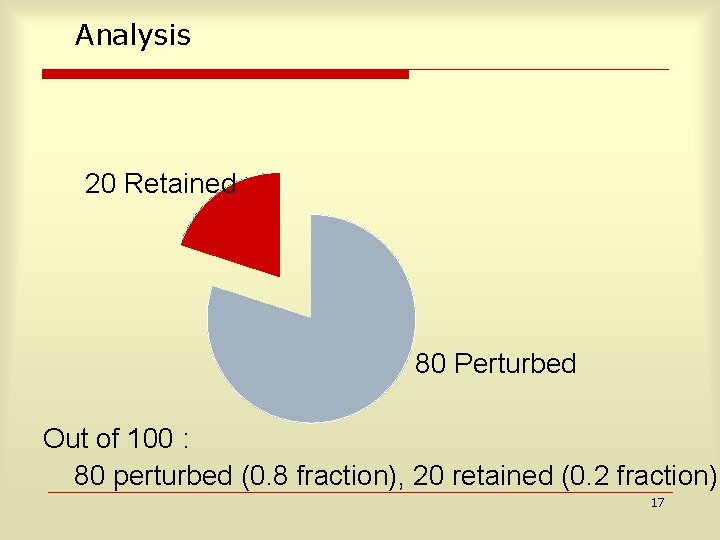 Analysis

20 Retained

80 Perturbed

Out of 100 :
80 perturbed (0.8 fraction), 20 retained (0.2 fraction)

17